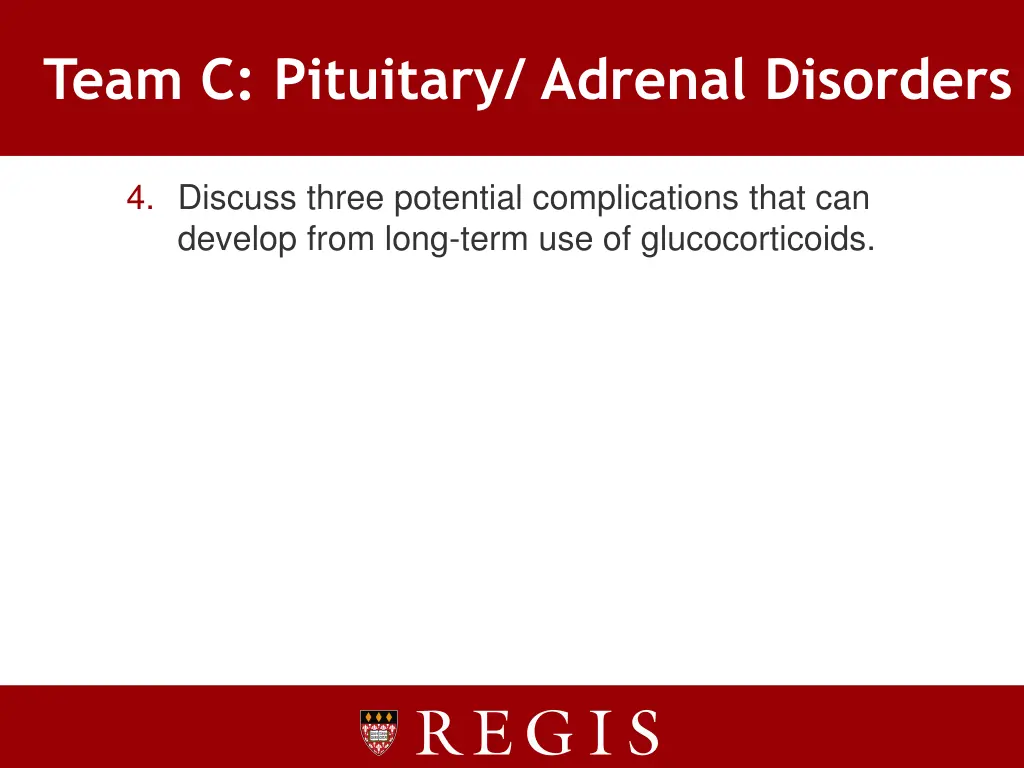 Team C: Pituitary/ Adrenal Disorders

4. Discuss three potential complications that can develop from long-term use of glucocorticoids.

REGIS